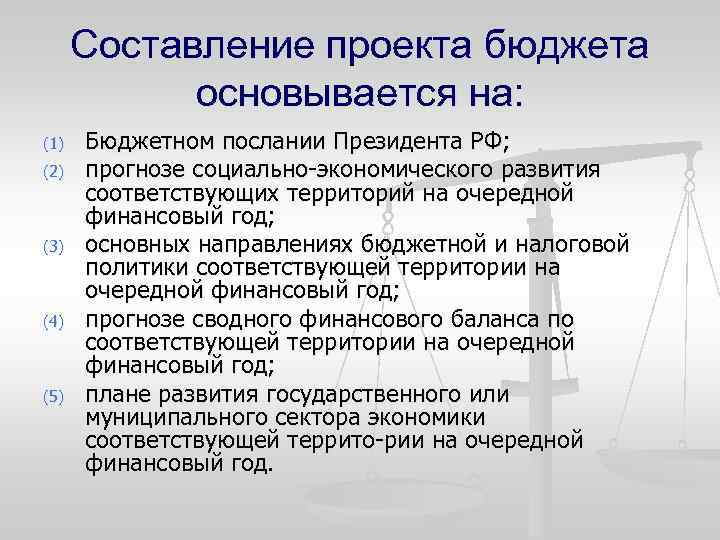 Составление проекта бюджета основывается на:

(1) Бюджетном послании Президента РФ;

(2) прогнозе социально-экономического развития соответствующих территорий на очередной финансовый год;

(3) основных направлениях бюджетной и налоговой политики соответствующей территории на очередной финансовый год;

(4) прогнозе сводного финансового баланса по соответствующей территории на очередной финансовый год;

(5) плане развития государственного или муниципального сектора экономики соответствующей террито-рии на очередной финансовый год.